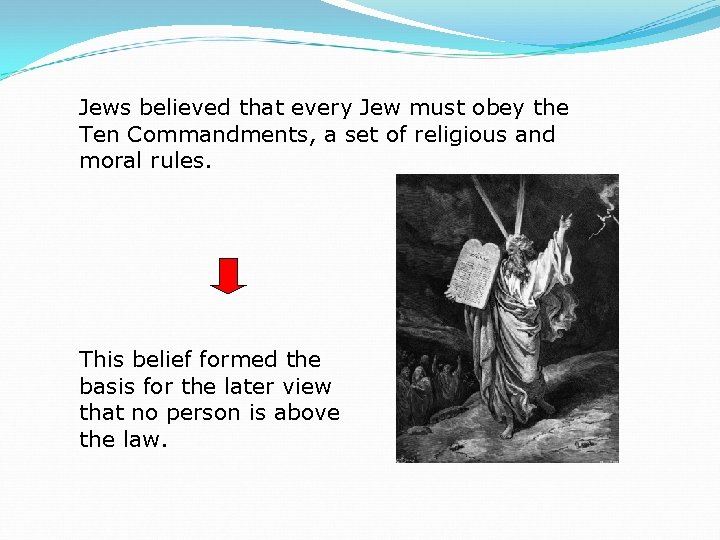 Jews believed that every Jew must obey the Ten Commandments, a set of religious and moral rules.

This belief formed the basis for the later view that no person is above the law.